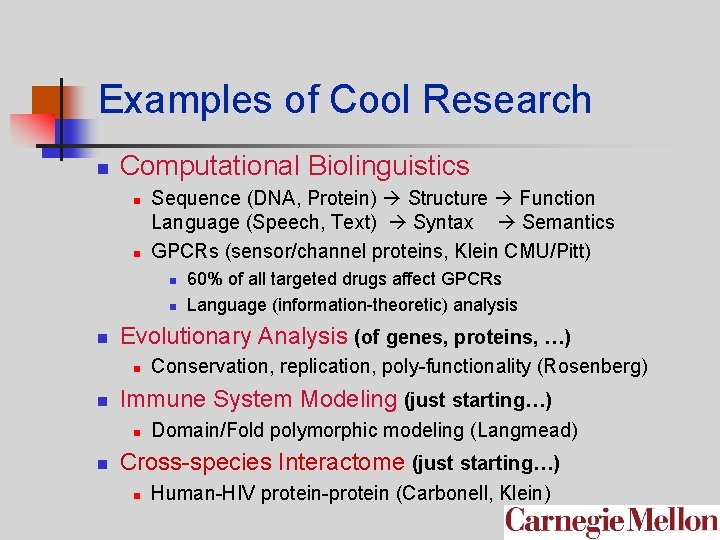 Examples of Cool Research

Computational Biolinguistics

Sequence (DNA, Protein) → Structure → Function
Language (Speech, Text) → Syntax → Semantics

GPCRs (sensor/channel proteins, Klein CMU/Pitt)

60% of all targeted drugs affect GPCRs

Language (information-theoretic) analysis

Evolutionary Analysis (of genes, proteins, …)

Conservation, replication, poly-functionality (Rosenberg)

Immune System Modeling (just starting…)

Domain/Fold polymorphic modeling (Langmead)

Cross-species Interactome (just starting…)

Human-HIV protein-protein (Carbonell, Klein)

Carnegie Mellon